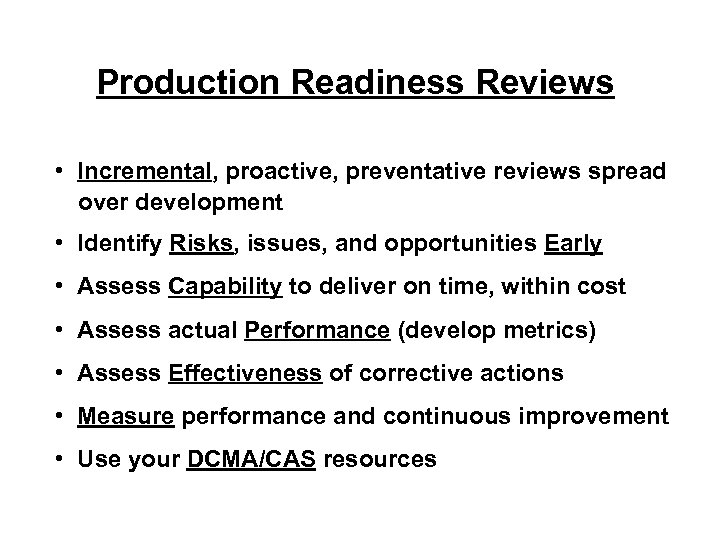 Production Readiness Reviews

• Incremental, proactive, preventative reviews spread over development

• Identify Risks, issues, and opportunities Early

• Assess Capability to deliver on time, within cost

• Assess actual Performance (develop metrics)

• Assess Effectiveness of corrective actions

• Measure performance and continuous improvement

• Use your DCMA/CAS resources